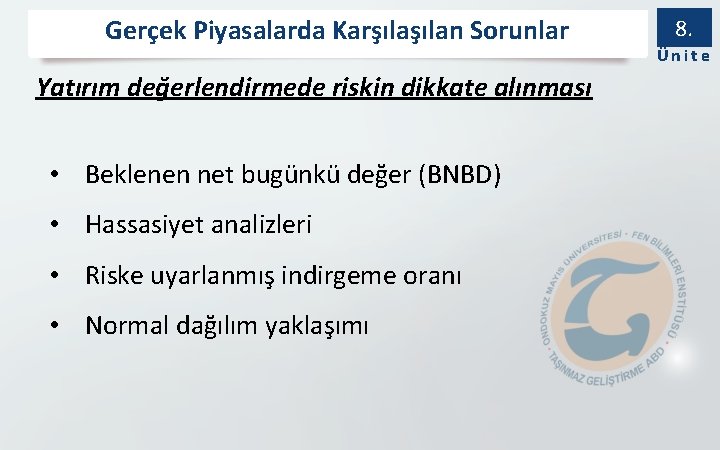 Gerçek Piyasalarda Karşılaşılan Sorunlar

8.
Ünite

Yatırım değerlendirmede riskin dikkate alınması

• Beklenen net bugünkü değer (BNBD)
• Hassasiyet analizleri
• Riske uyarlanmış indirgeme oranı
• Normal dağılım yaklaşımı

ONDOKUZ MAYIS ÜNİVERSİTESİ · FEN BİLİMLERİ ENSTİTÜSÜ · TAŞINMAZ GELİŞTİRME ABD